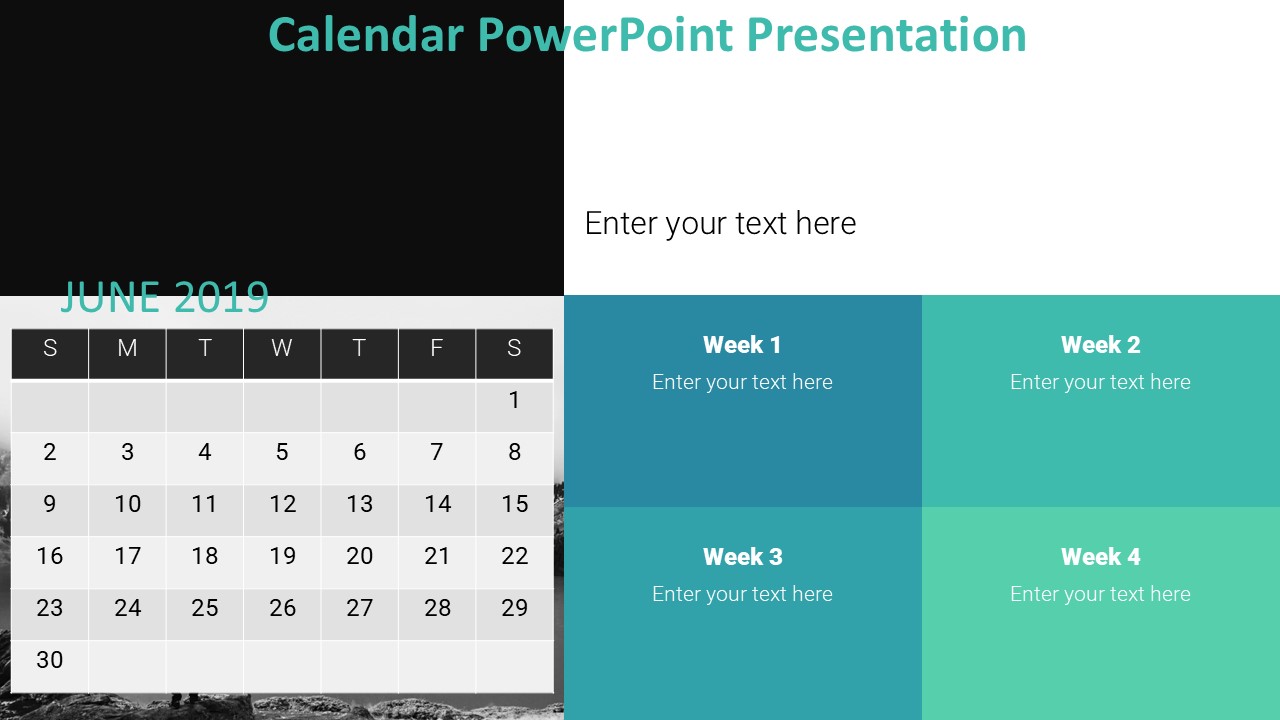 Calendar PowerPoint Presentation

Enter your text here

JUNE 2019

| S | M | T | W | T | F | S |
|---|---|---|---|---|---|---|
| | | | | | | 1 |
| 2 | 3 | 4 | 5 | 6 | 7 | 8 |
| 9 | 10 | 11 | 12 | 13 | 14 | 15 |
| 16 | 17 | 18 | 19 | 20 | 21 | 22 |
| 23 | 24 | 25 | 26 | 27 | 28 | 29 |
| 30 | | | | | | |

Week 1
Enter your text here

Week 2
Enter your text here

Week 3
Enter your text here

Week 4
Enter your text here